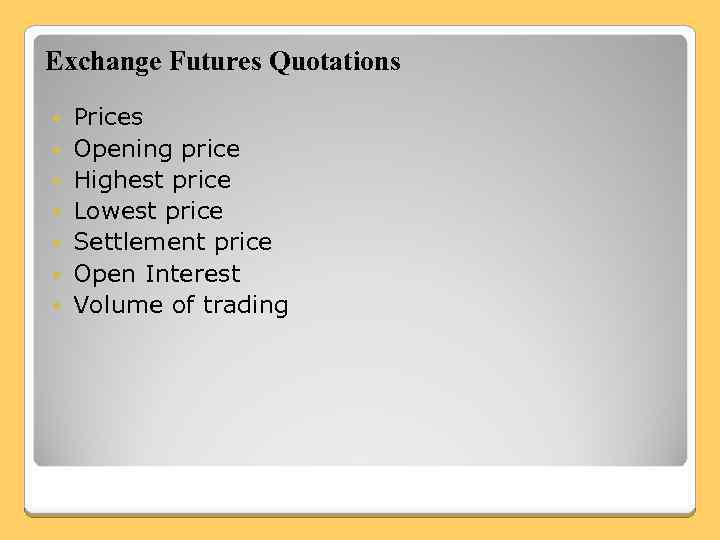 Exchange Futures Quotations

- Prices
- Opening price
- Highest price
- Lowest price
- Settlement price
- Open Interest
- Volume of trading